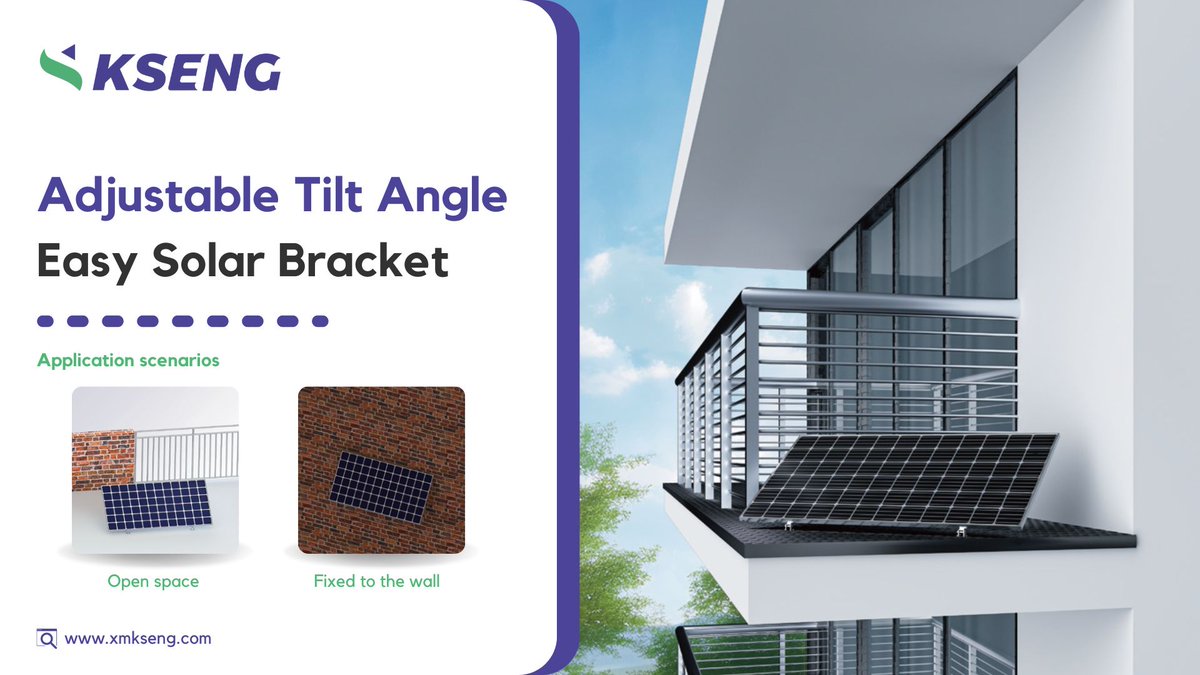 KSENG

Adjustable Tilt Angle
Easy Solar Bracket

Application scenarios

Open space

Fixed to the wall

www.xmkseng.com